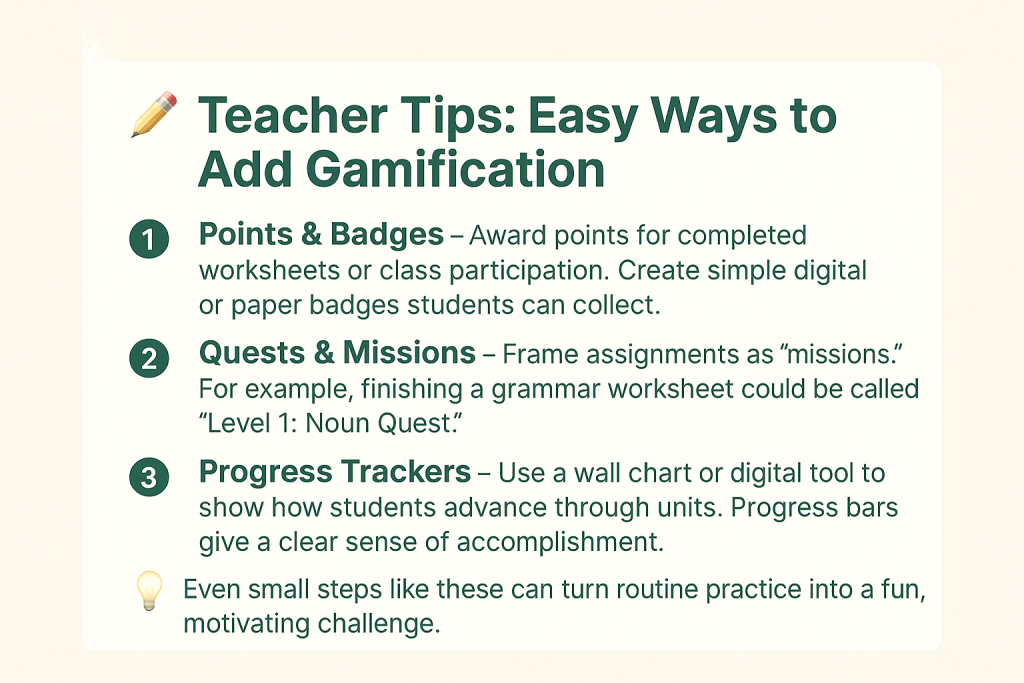 Teacher Tips: Easy Ways to Add Gamification

1 Points & Badges – Award points for completed worksheets or class participation. Create simple digital or paper badges students can collect.

2 Quests & Missions – Frame assignments as "missions." For example, finishing a grammar worksheet could be called "Level 1: Noun Quest."

3 Progress Trackers – Use a wall chart or digital tool to show how students advance through units. Progress bars give a clear sense of accomplishment.

Even small steps like these can turn routine practice into a fun, motivating challenge.